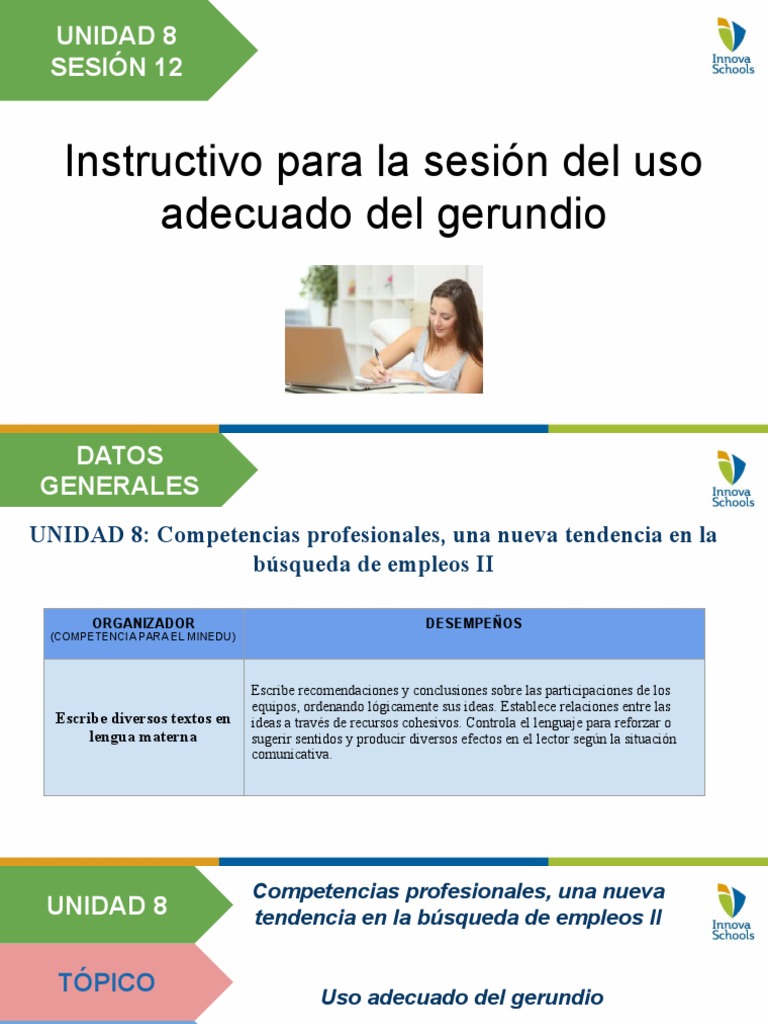 UNIDAD 8
SESIÓN 12

Innova Schools

Instructivo para la sesión del uso adecuado del gerundio

DATOS GENERALES

Innova Schools

UNIDAD 8: Competencias profesionales, una nueva tendencia en la búsqueda de empleos II

| ORGANIZADOR (COMPETENCIA PARA EL MINEDU) | DESEMPEÑOS |
|---|---|
| Escribe diversos textos en lengua materna | Escribe recomendaciones y conclusiones sobre las participaciones de los equipos, ordenando lógicamente sus ideas. Establece relaciones entre las ideas a través de recursos cohesivos. Controla el lenguaje para reforzar o sugerir sentidos y producir diversos efectos en el lector según la situación comunicativa. |

UNIDAD 8

Competencias profesionales, una nueva tendencia en la búsqueda de empleos II

Innova Schools

TÓPICO

Uso adecuado del gerundio